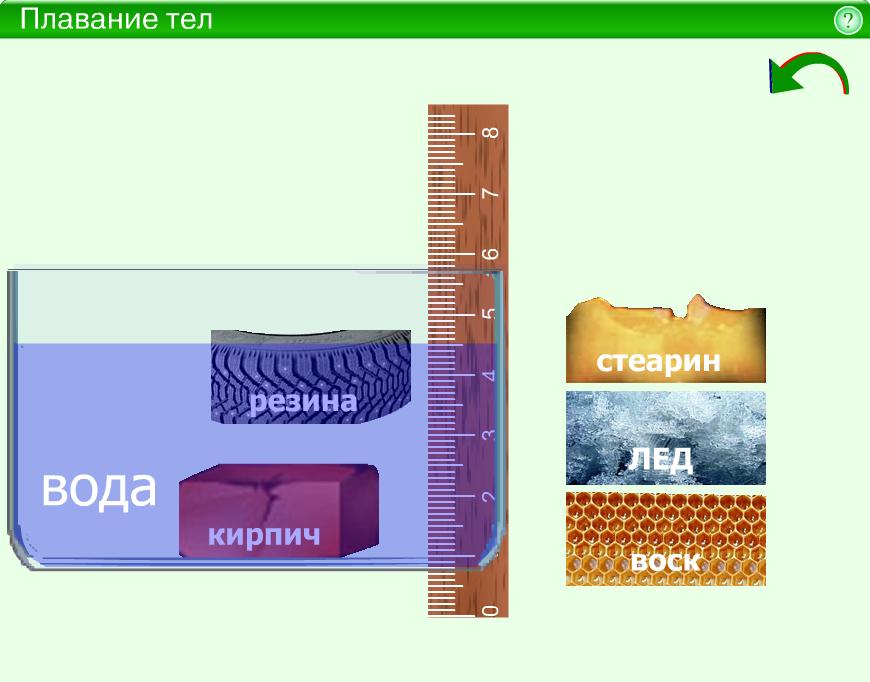 Плавание тел

?

8
7
6
5
4
3
2
1
0

резина

вода

кирпич

стеарин

ЛЕД

воск